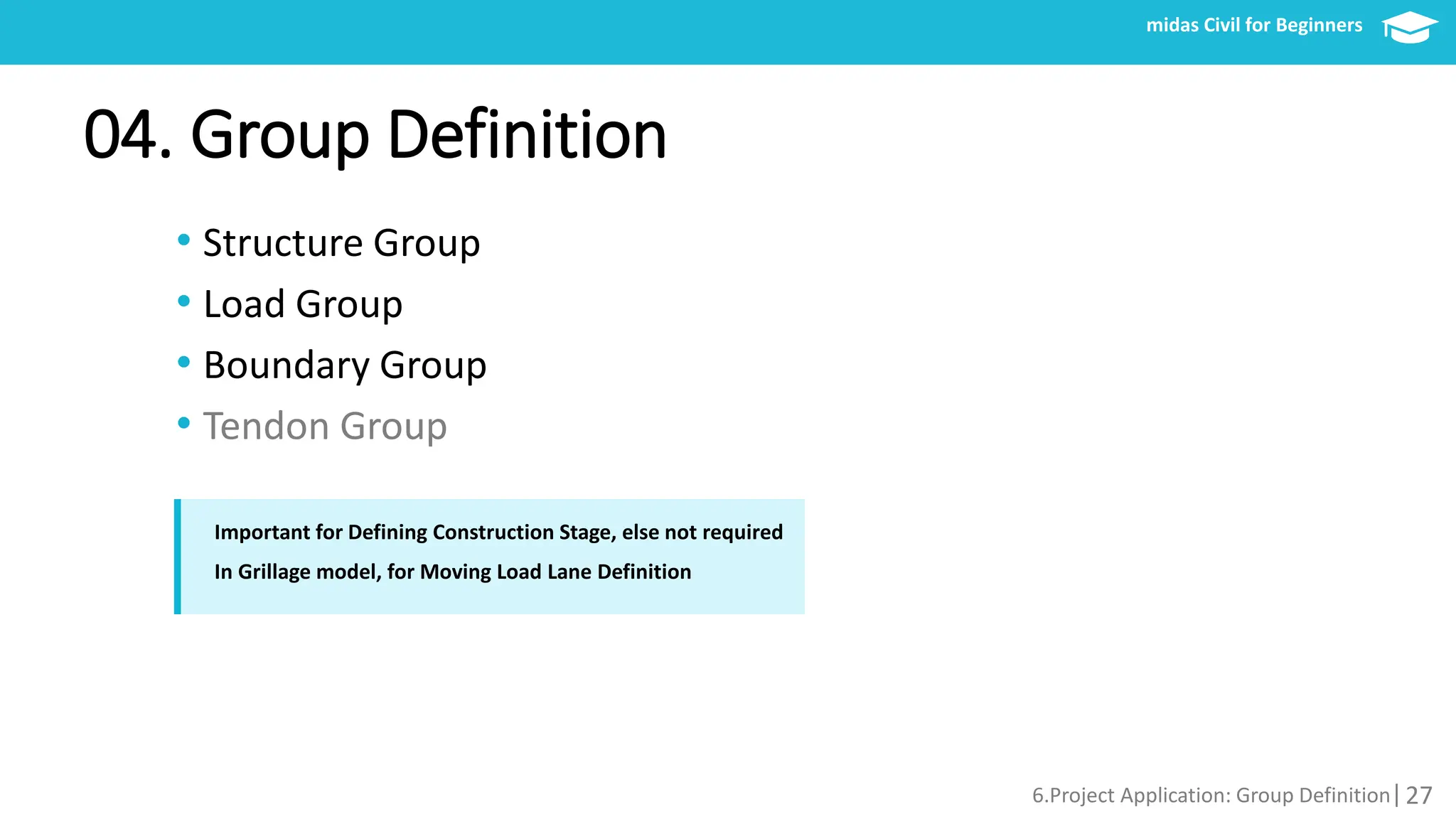 midas Civil for Beginners

04. Group Definition

• Structure Group
• Load Group
• Boundary Group
• Tendon Group

Important for Defining Construction Stage, else not required
In Grillage model, for Moving Load Lane Definition

6.Project Application: Group Definition | 27